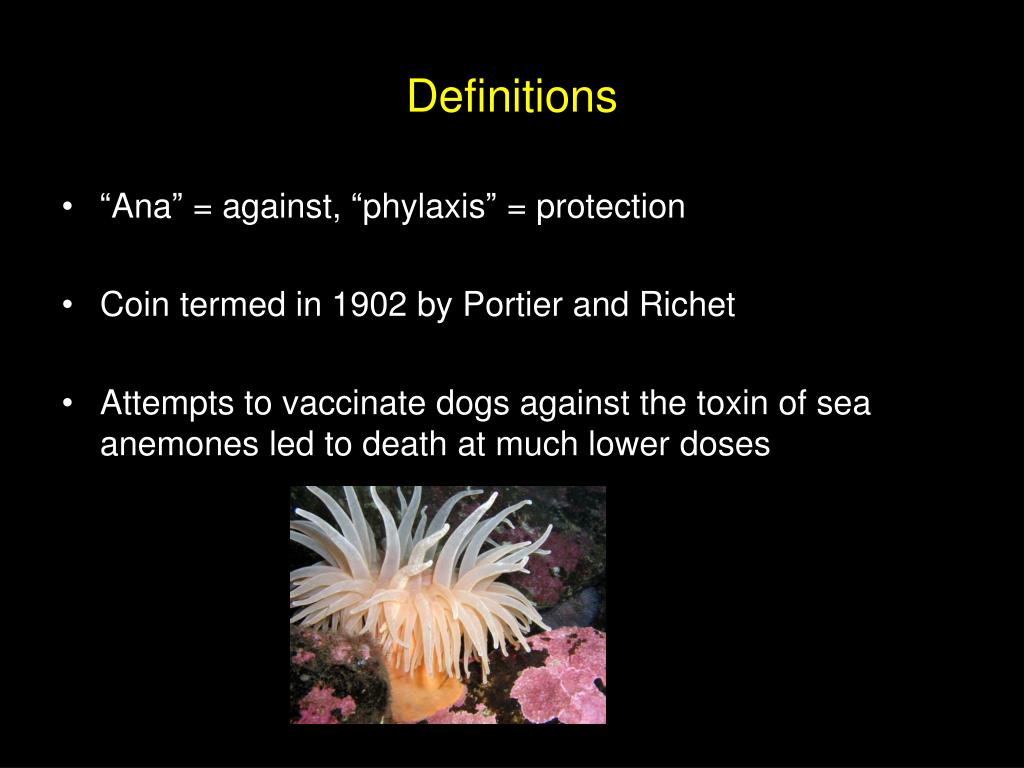 Definitions

• “Ana” = against, “phylaxis” = protection

• Coin termed in 1902 by Portier and Richet

• Attempts to vaccinate dogs against the toxin of sea anemones led to death at much lower doses